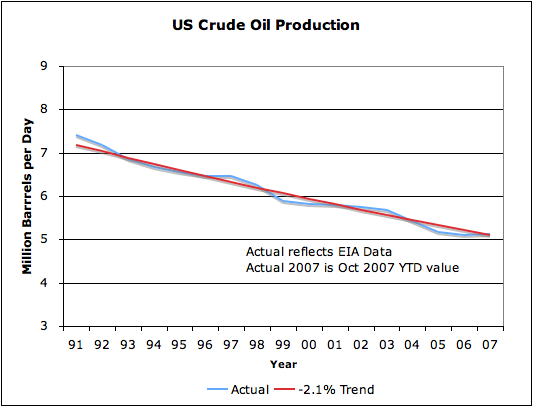 US Crude Oil Production

Million Barrels per Day

9
8
7
6
5
4
3

Actual reflects EIA Data
Actual 2007 is Oct 2007 YTD value

91 92 93 94 95 96 97 98 99 00 01 02 03 04 05 06 07

Year

Actual -2.1% Trend